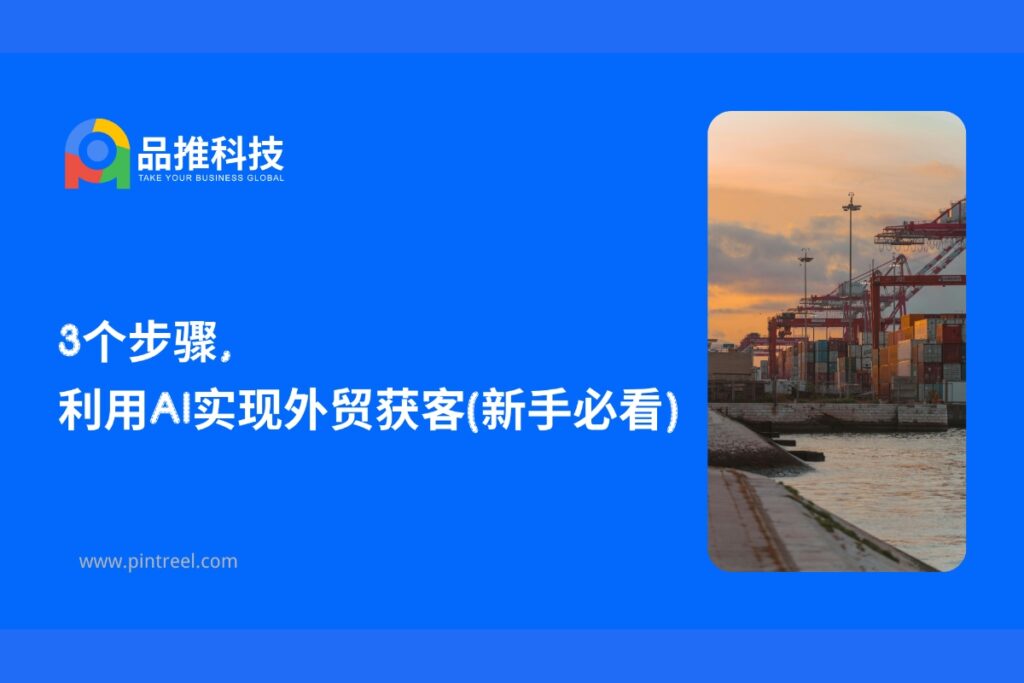 品推科技
TAKE YOUR BUSINESS GLOBAL

3个步骤,
利用AI实现外贸获客(新手必看)

www.pintreel.com